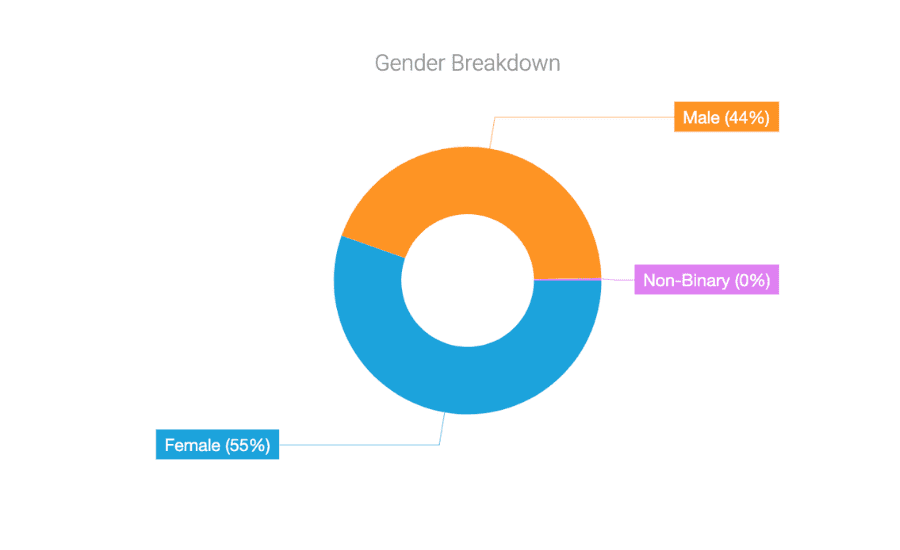 Gender Breakdown

Male (44%)

Non-Binary (0%)

Female (55%)